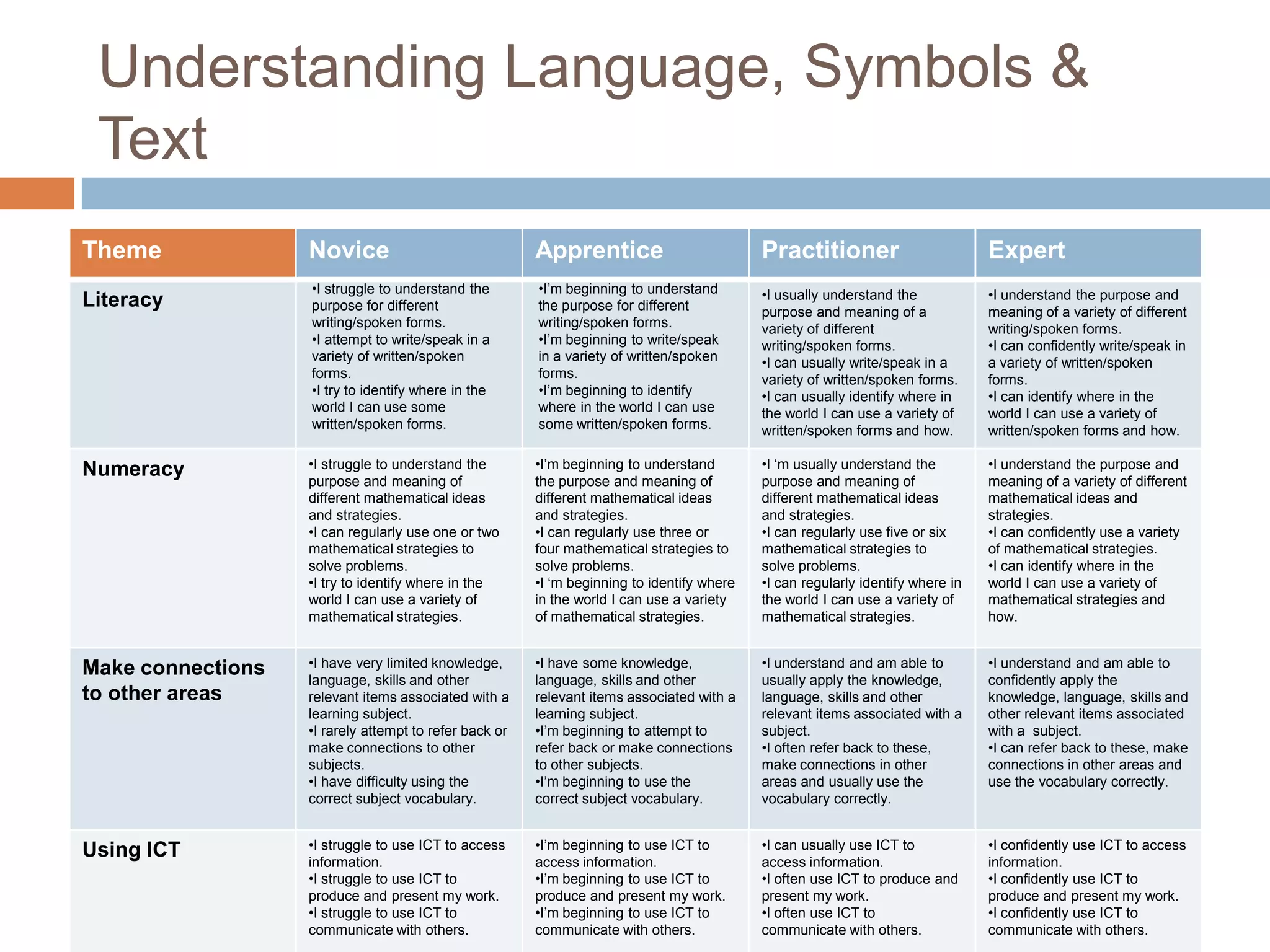 Understanding Language, Symbols & Text

| Theme | Novice | Apprentice | Practitioner | Expert |
|---|---|---|---|---|
| Literacy | •I struggle to understand the purpose for different writing/spoken forms. •I attempt to write/speak in a variety of written/spoken forms. •I try to identify where in the world I can use some written/spoken forms. | •I'm beginning to understand the purpose for different writing/spoken forms. •I'm beginning to write/speak in a variety of written/spoken forms. •I'm beginning to identify where in the world I can use some written/spoken forms. | •I usually understand the purpose and meaning of a variety of different writing/spoken forms. •I can usually write/speak in a variety of written/spoken forms. •I can usually identify where in the world I can use a variety of written/spoken forms and how. | •I understand the purpose and meaning of a variety of different writing/spoken forms. •I can confidently write/speak in a variety of written/spoken forms. •I can identify where in the world I can use a variety of written/spoken forms and how. |
| Numeracy | •I struggle to understand the purpose and meaning of different mathematical ideas and strategies. •I can regularly use one or two mathematical strategies to solve problems. •I try to identify where in the world I can use a variety of mathematical strategies. | •I'm beginning to understand the purpose and meaning of different mathematical ideas and strategies. •I can regularly use three or four mathematical strategies to solve problems. •I 'm beginning to identify where in the world I can use a variety of mathematical strategies. | •I 'm usually understand the purpose and meaning of different mathematical ideas and strategies. •I can regularly use five or six mathematical strategies to solve problems. •I can regularly identify where in the world I can use a variety of mathematical strategies. | •I understand the purpose and meaning of a variety of different mathematical ideas and strategies. •I can confidently use a variety of mathematical strategies. •I can identify where in the world I can use a variety of mathematical strategies and how. |
| Make connections to other areas | •I have very limited knowledge, language, skills and other relevant items associated with a learning subject. •I rarely attempt to refer back or make connections to other subjects. •I have difficulty using the correct subject vocabulary. | •I have some knowledge, language, skills and other relevant items associated with a learning subject. •I'm beginning to attempt to refer back or make connections to other subjects. •I'm beginning to use the correct subject vocabulary. | •I understand and am able to usually apply the knowledge, language, skills and other relevant items associated with a subject. •I often refer back to these, make connections in other areas and usually use the vocabulary correctly. | •I understand and am able to confidently apply the knowledge, language, skills and other relevant items associated with a subject. •I can refer back to these, make connections in other areas and use the vocabulary correctly. |
| Using ICT | •I struggle to use ICT to access information. •I struggle to use ICT to produce and present my work. •I struggle to use ICT to communicate with others. | •I'm beginning to use ICT to access information. •I'm beginning to use ICT to produce and present my work. •I'm beginning to use ICT to communicate with others. | •I can usually use ICT to access information. •I often use ICT to produce and present my work. •I often use ICT to communicate with others. | •I confidently use ICT to access information. •I confidently use ICT to produce and present my work. •I confidently use ICT to communicate with others. |